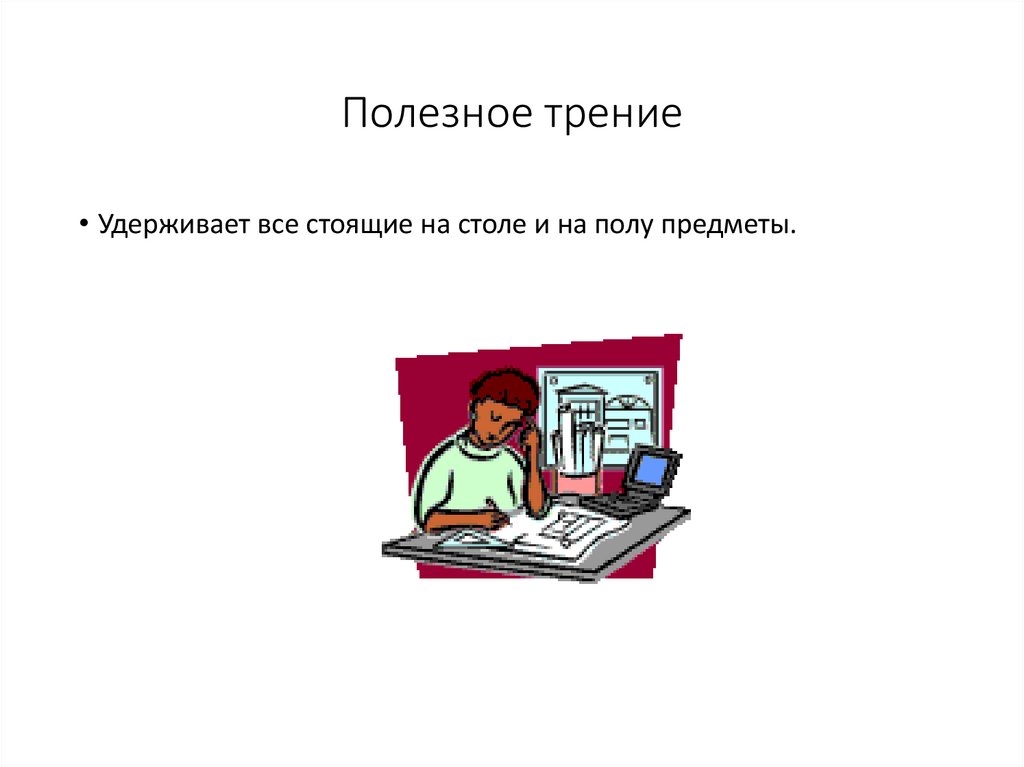 Полезное трение

• Удерживает все стоящие на столе и на полу предметы.